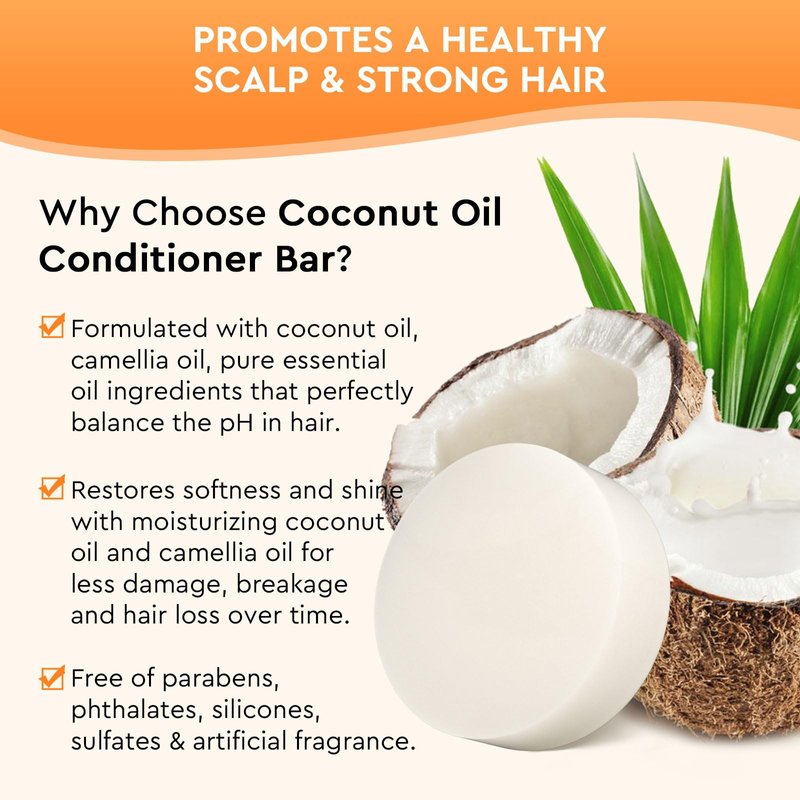 PROMOTES A HEALTHY SCALP & STRONG HAIR

Why Choose Coconut Oil Conditioner Bar?

Formulated with coconut oil, camellia oil, pure essential oil ingredients that perfectly balance the pH in hair.

Restores softness and shine with moisturizing coconut oil and camellia oil for less damage, breakage and hair loss over time.

Free of parabens, phthalates, silicones, sulfates & artificial fragrance.